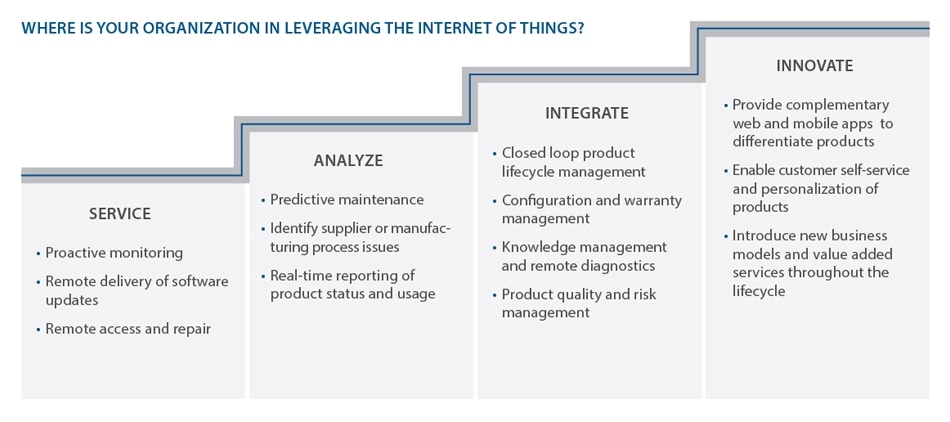 WHERE IS YOUR ORGANIZATION IN LEVERAGING THE INTERNET OF THINGS?

SERVICE

• Proactive monitoring
• Remote delivery of software updates
• Remote access and repair

ANALYZE

• Predictive maintenance
• Identify supplier or manufacturing process issues
• Real-time reporting of product status and usage

INTEGRATE

• Closed loop product lifecycle management
• Configuration and warranty management
• Knowledge management and remote diagnostics
• Product quality and risk management

INNOVATE

• Provide complementary web and mobile apps to differentiate products
• Enable customer self-service and personalization of products
• Introduce new business models and value added services throughout the lifecycle